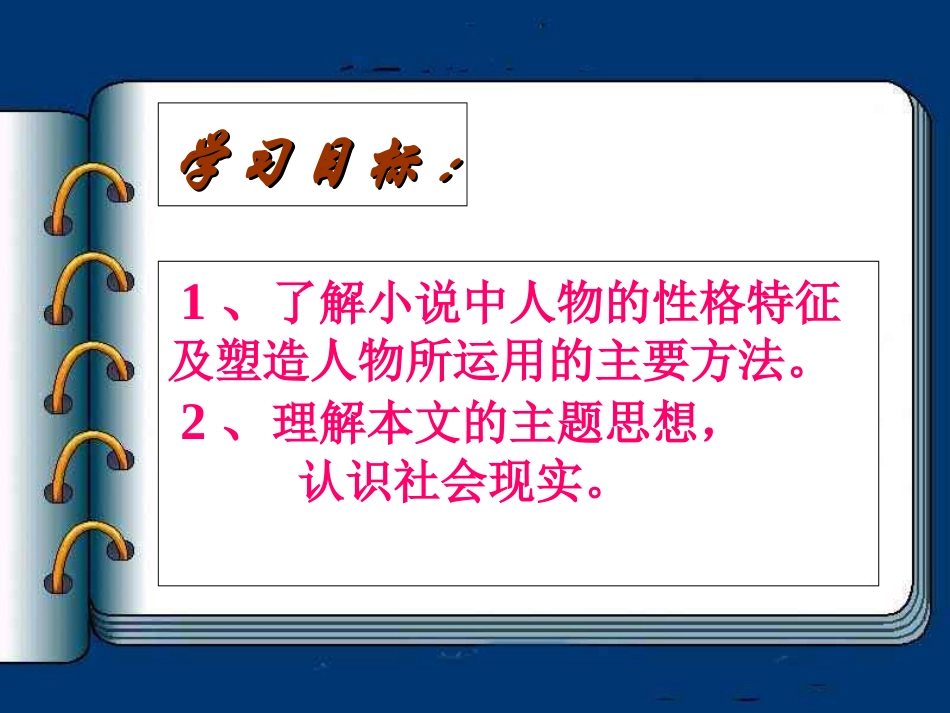 学习目标：

1、了解小说中人物的性格特征及塑造人物所运用的主要方法。

2、理解本文的主题思想，认识社会现实。